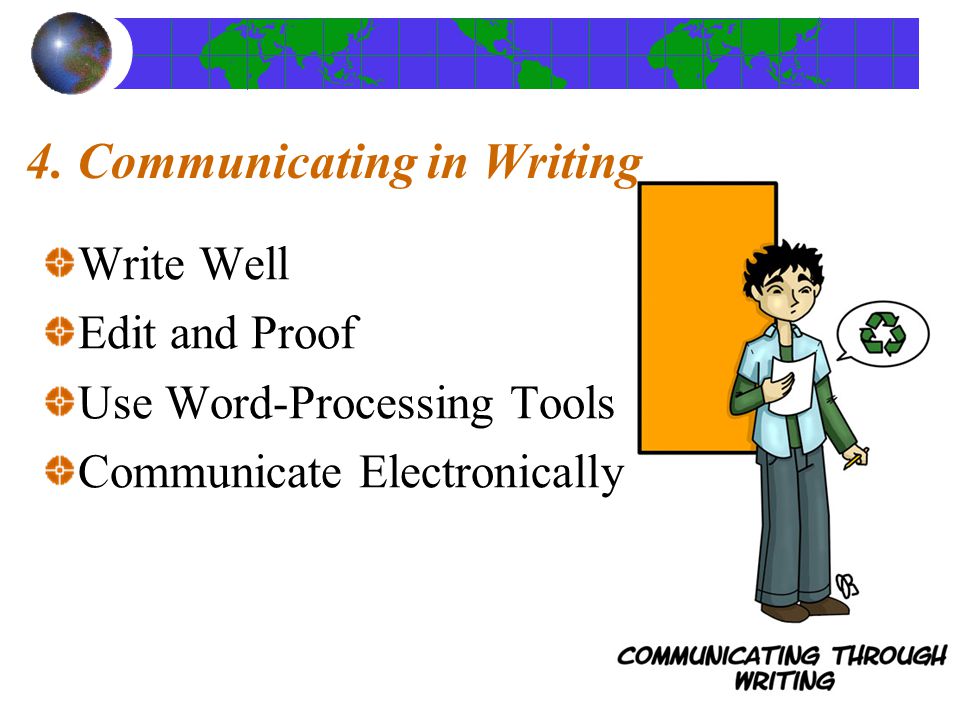 4. Communicating in Writing

Write Well
Edit and Proof
Use Word-Processing Tools
Communicate Electronically

COMMUNICATING THROUGH WRITING